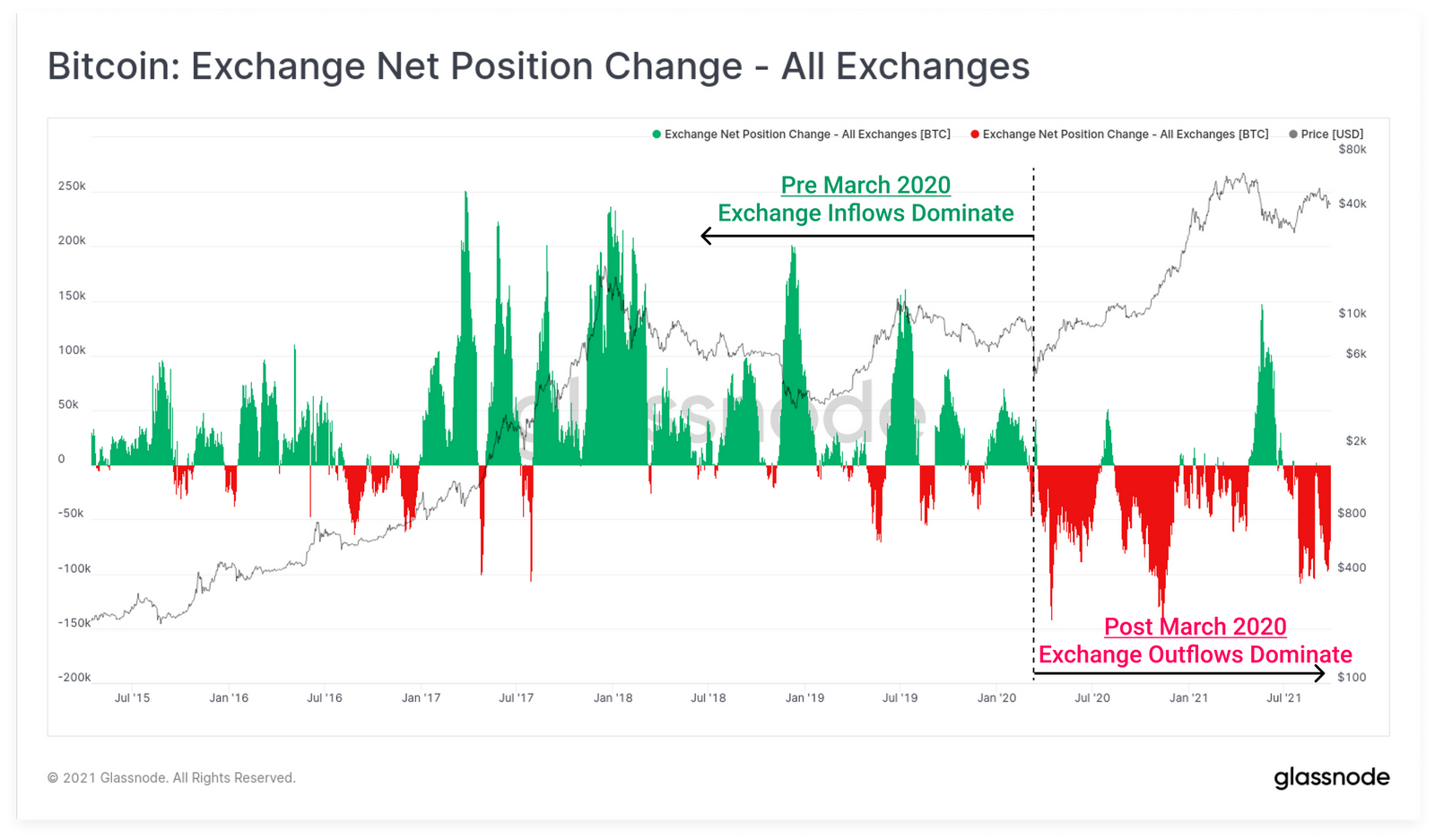 Bitcoin: Exchange Net Position Change - All Exchanges

Exchange Net Position Change - All Exchanges [BTC]  Exchange Net Position Change - All Exchanges [BTC]  Price [USD]

Pre March 2020
Exchange Inflows Dominate

Post March 2020
Exchange Outflows Dominate

250k
200k
150k
100k
50k
0
-50k
-100k
-150k
-200k

$80k
$40k
$10k
$6k
$2k
$800
$400
$100

Jul '15  Jan '16  Jul '16  Jan '17  Jul '17  Jan '18  Jul '18  Jan '19  Jul '19  Jan '20  Jul '20  Jan '21  Jul '21

glassnode

© 2021 Glassnode. All Rights Reserved.

glassnode